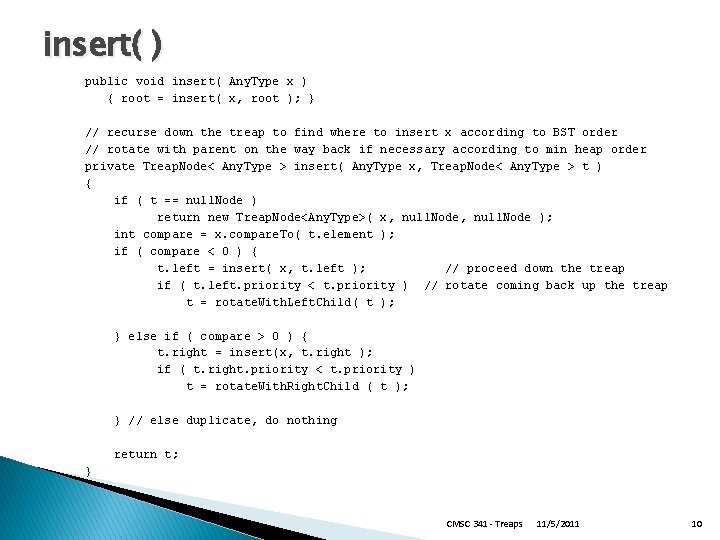 insert( )

public void insert( AnyType x )
{ root = insert( x, root ); }

// recurse down the treap to find where to insert x according to BST order
// rotate with parent on the way back if necessary according to min heap order
private TreapNode< AnyType > insert( AnyType x, TreapNode< AnyType > t )
{
if ( t == nullNode )
return new TreapNode<AnyType>( x, nullNode, nullNode );
int compare = x.compareTo( t.element );
if ( compare < 0 ) {
t.left = insert( x, t.left ); // proceed down the treap
if ( t.left.priority < t.priority ) // rotate coming back up the treap
t = rotateWithLeftChild( t );

} else if ( compare > 0 ) {
t.right = insert(x, t.right );
if ( t.right.priority < t.priority )
t = rotateWithRightChild ( t );

} // else duplicate, do nothing

return t;
}

CMSC 341 - Treaps 11/5/2011 10